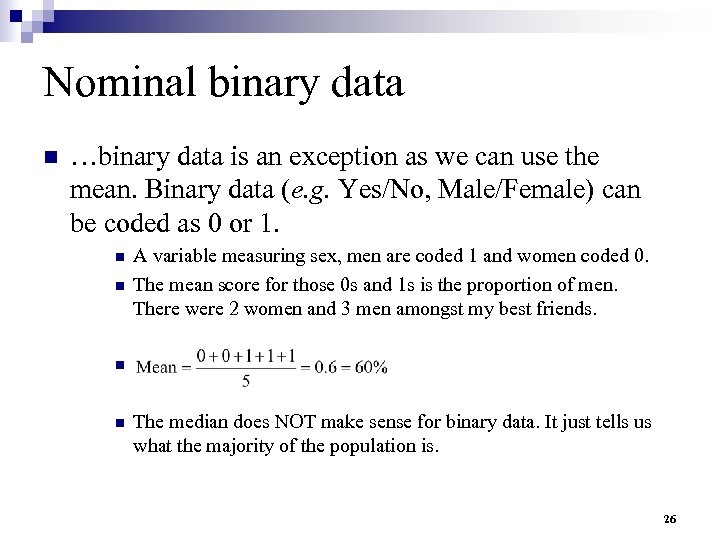 Nominal binary data

…binary data is an exception as we can use the mean. Binary data (e.g. Yes/No, Male/Female) can be coded as 0 or 1.

A variable measuring sex, men are coded 1 and women coded 0.

The mean score for those 0s and 1s is the proportion of men. There were 2 women and 3 men amongst my best friends.

$\text{Mean} = \frac{0+0+1+1+1}{5} = 0.6 = 60\%$

The median does NOT make sense for binary data. It just tells us what the majority of the population is.

26